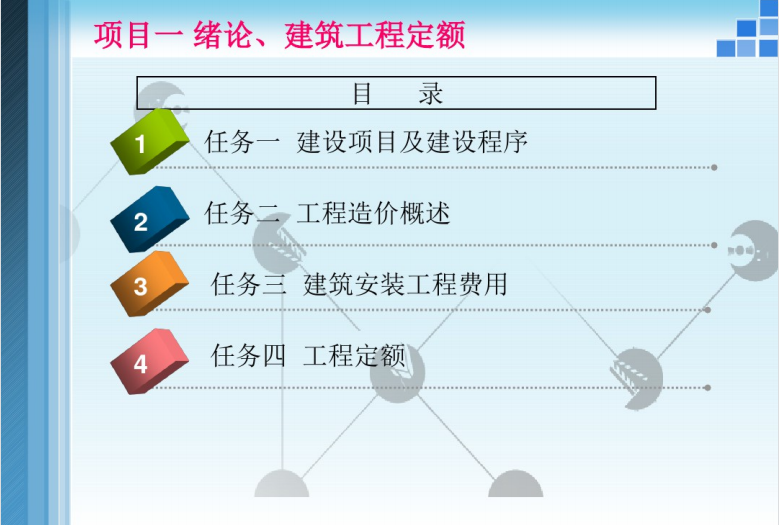 项目一 绪论、建筑工程定额

目 录

1 任务一 建设项目及建设程序

2 任务二 工程造价概述

3 任务三 建筑安装工程费用

4 任务四 工程定额